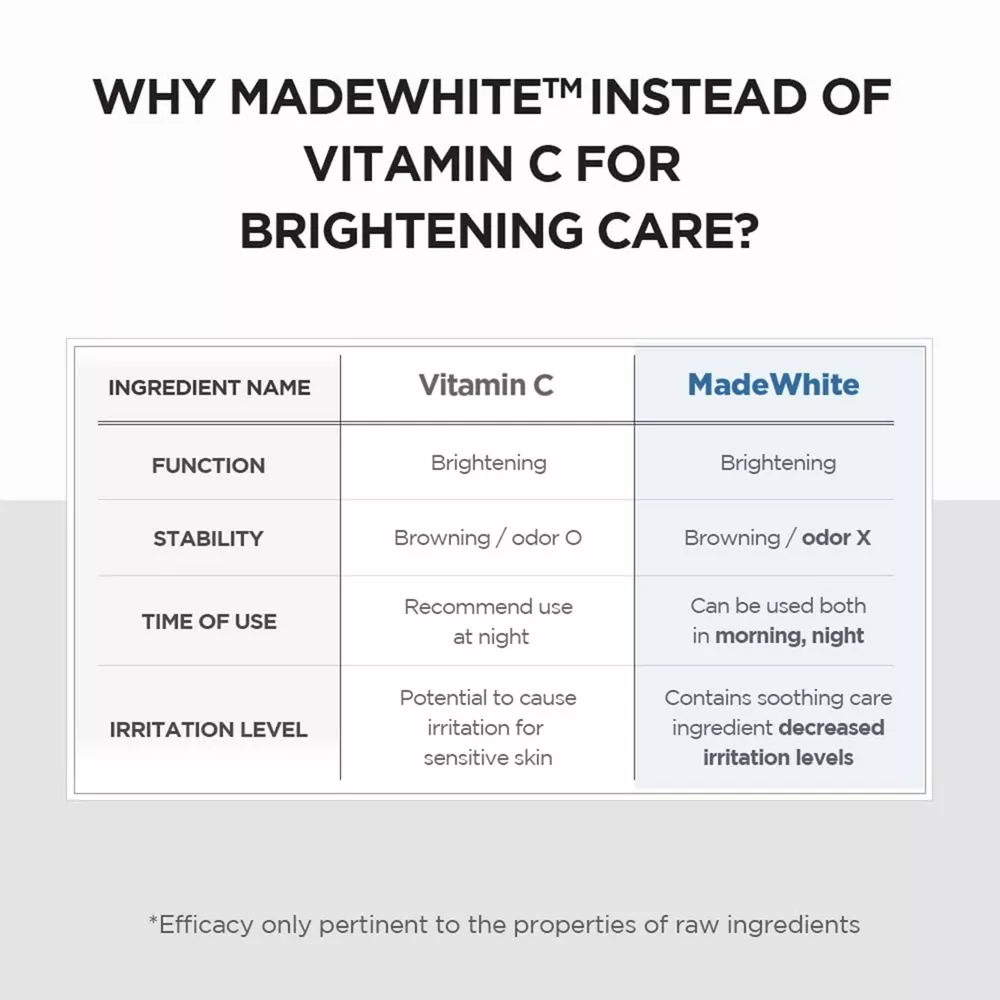 WHY MADEWHITE™ INSTEAD OF VITAMIN C FOR BRIGHTENING CARE?

| INGREDIENT NAME | Vitamin C | MadeWhite |
|---|---|---|
| FUNCTION | Brightening | Brightening |
| STABILITY | Browning / odor O | Browning / odor X |
| TIME OF USE | Recommend use at night | Can be used both in morning, night |
| IRRITATION LEVEL | Potential to cause irritation for sensitive skin | Contains soothing care ingredient decreased irritation levels |

*Efficacy only pertinent to the properties of raw ingredients